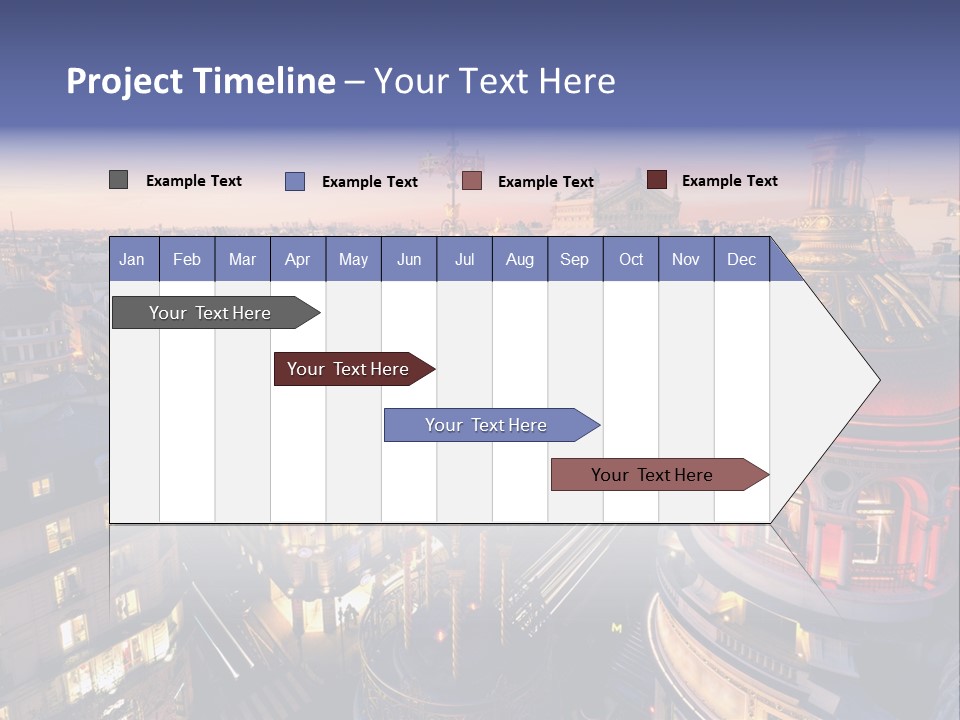 Project Timeline – Your Text Here

Example Text
Example Text
Example Text
Example Text

| Jan | Feb | Mar | Apr | May | Jun | Jul | Aug | Sep | Oct | Nov | Dec |
|---|---|---|---|---|---|---|---|---|---|---|---|

Your Text Here

Your Text Here

Your Text Here

Your Text Here